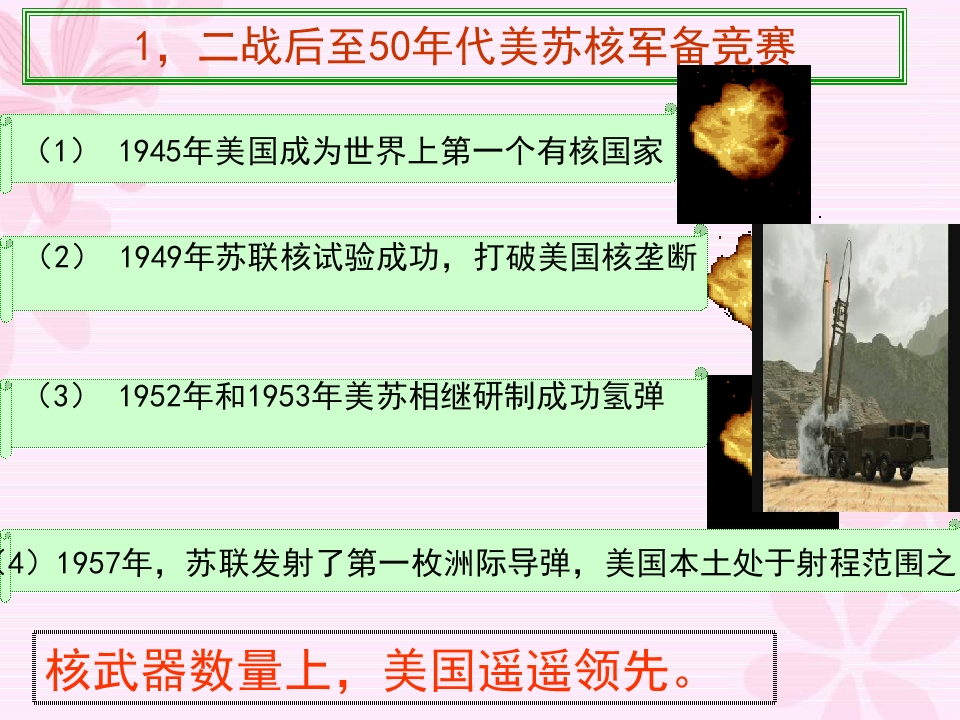 1，二战后至50年代美苏核军备竞赛

（1） 1945年美国成为世界上第一个有核国家

（2） 1949年苏联核试验成功，打破美国核垄断

（3） 1952年和1953年美苏相继研制成功氢弹

4）1957年，苏联发射了第一枚洲际导弹，美国本土处于射程范围之

核武器数量上，美国遥遥领先。